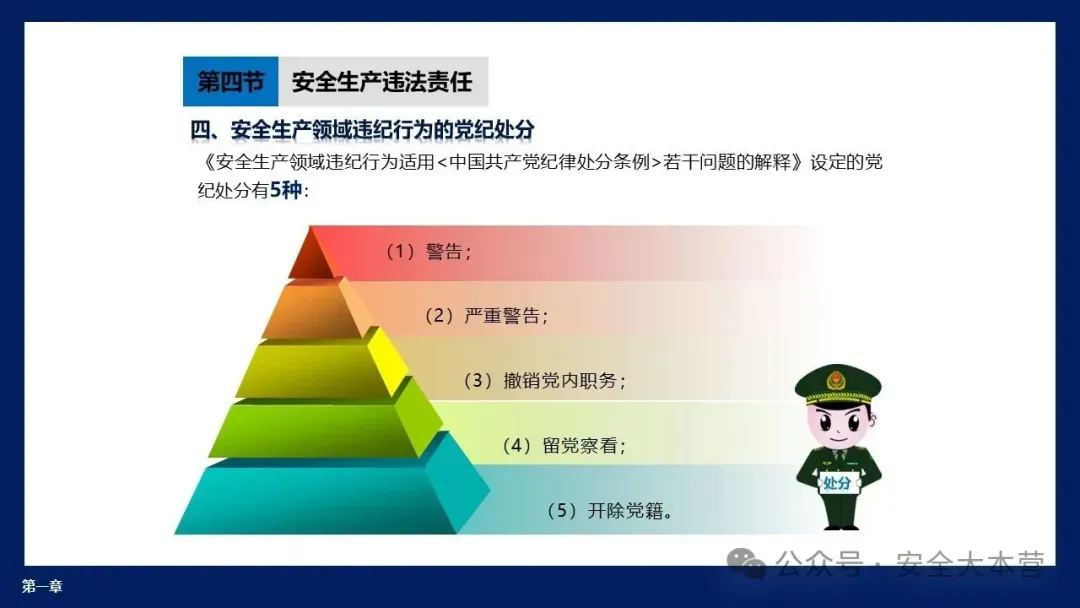 第四节 安全生产违法责任

四、安全生产领域违纪行为的党纪处分

《安全生产领域违纪行为适用<中国共产党纪律处分条例>若干问题的解释》设定的党纪处分有5种：

（1）警告；

（2）严重警告；

（3）撤销党内职务；

（4）留党察看；

（5）开除党籍。

处分

公众号 · 安全大本营

第一章